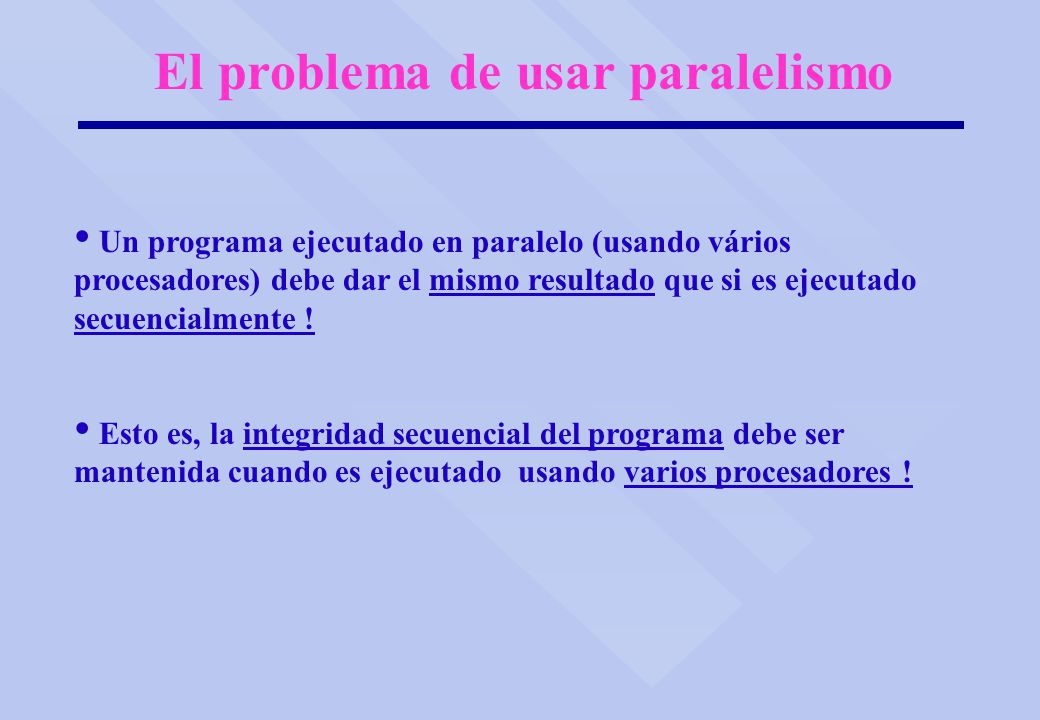 El problema de usar paralelismo

• Un programa ejecutado en paralelo (usando vários procesadores) debe dar el mismo resultado que si es ejecutado secuencialmente !

• Esto es, la integridad secuencial del programa debe ser mantenida cuando es ejecutado usando varios procesadores !